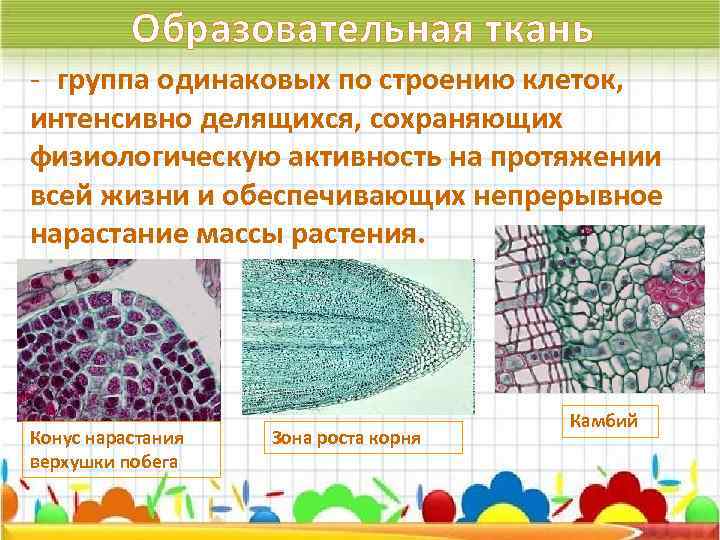 Образовательная ткань

- группа одинаковых по строению клеток, интенсивно делящихся, сохраняющих физиологическую активность на протяжении всей жизни и обеспечивающих непрерывное нарастание массы растения.

Конус нарастания верхушки побега

Зона роста корня

Камбий